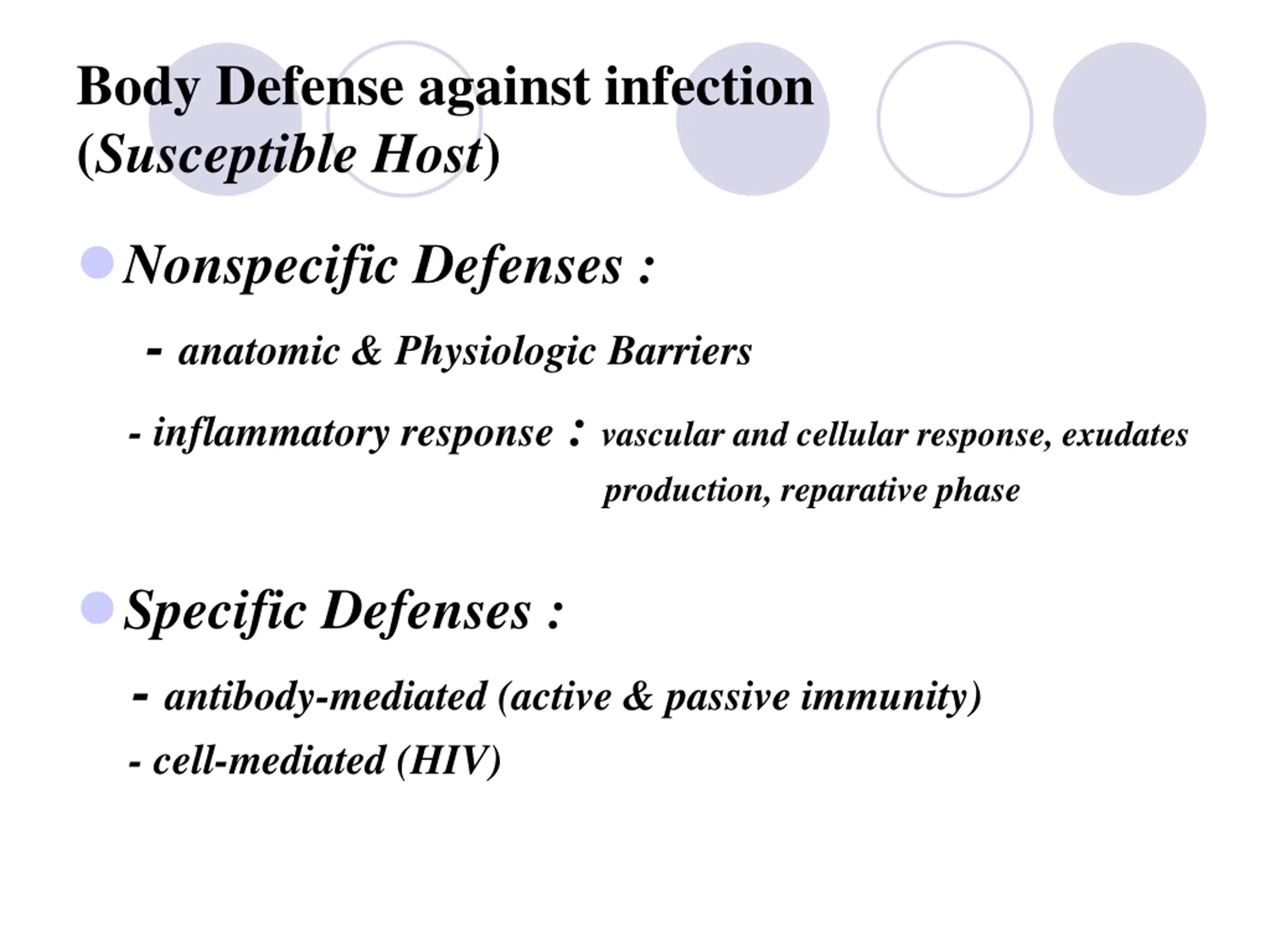 Body Defense against infection
(Susceptible Host)

Nonspecific Defenses :

- anatomic & Physiologic Barriers

- inflammatory response : vascular and cellular response, exudates production, reparative phase

Specific Defenses :

- antibody-mediated (active & passive immunity)

- cell-mediated (HIV)